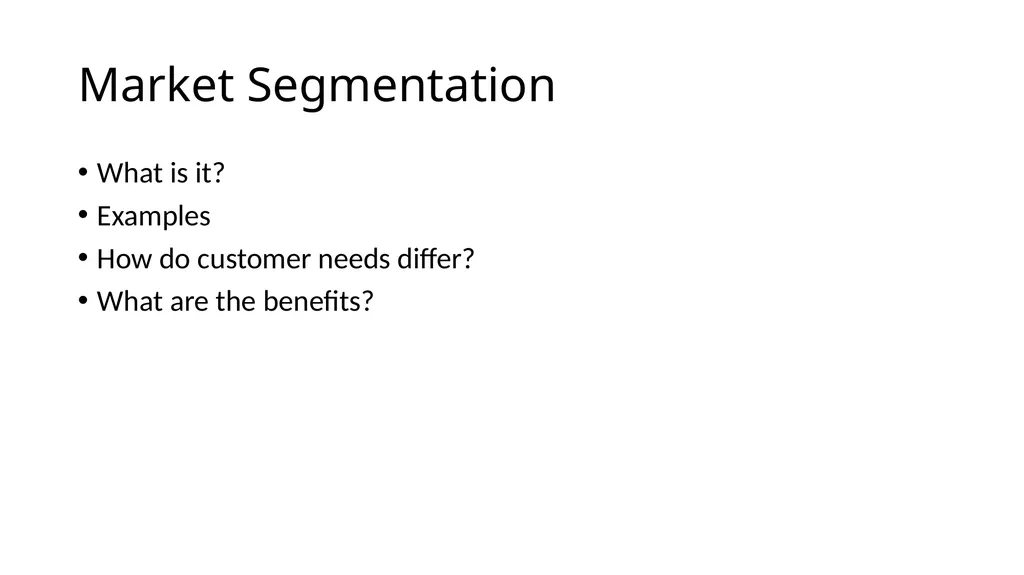 Market Segmentation

• What is it?
• Examples
• How do customer needs differ?
• What are the benefits?